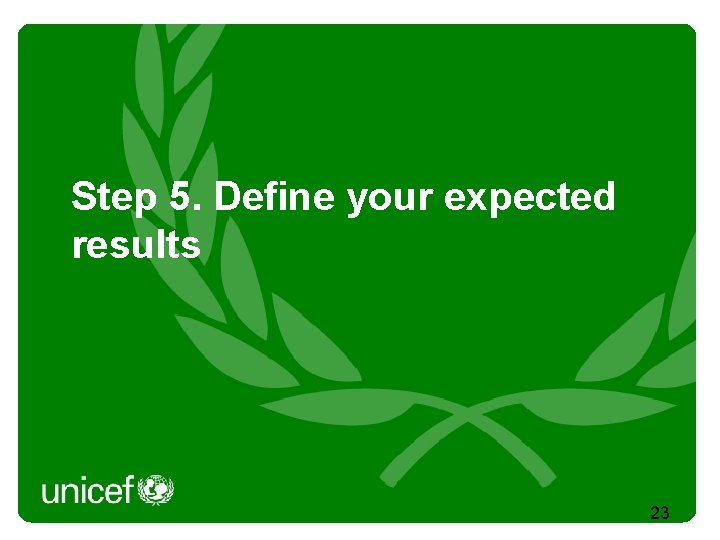 Step 5. Define your expected results

unicef

23